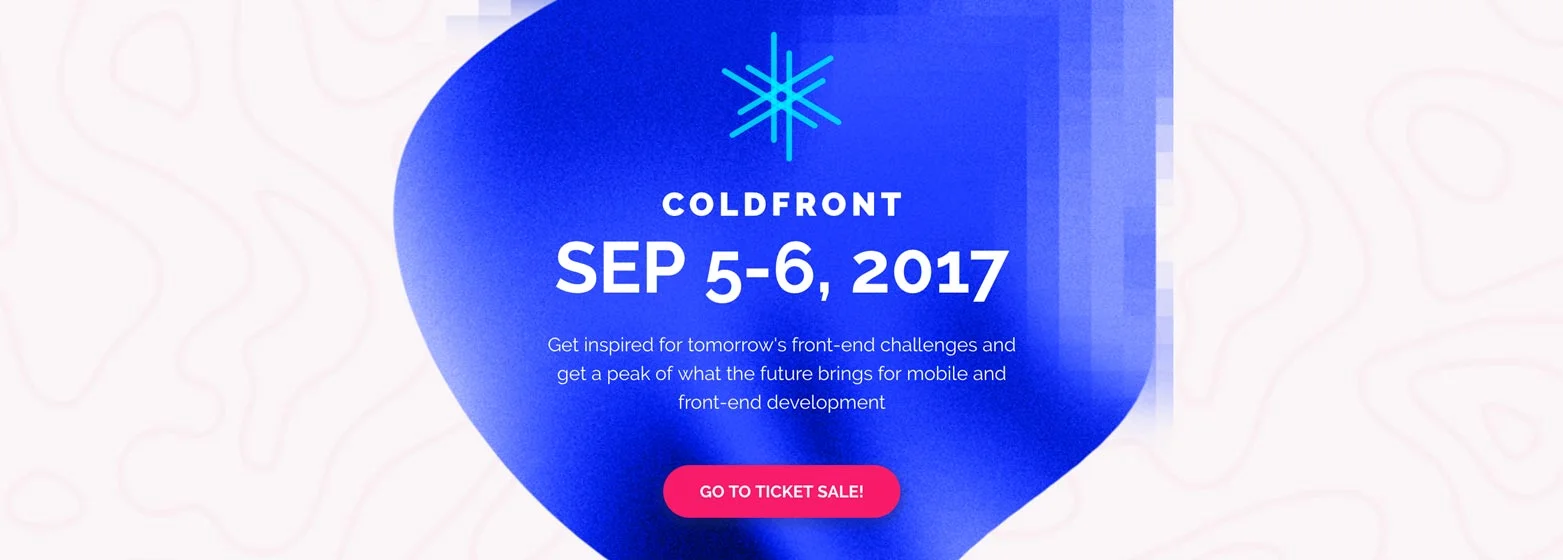 COLDFRONT

SEP 5-6, 2017

Get inspired for tomorrow's front-end challenges and get a peak of what the future brings for mobile and front-end development

GO TO TICKET SALE!